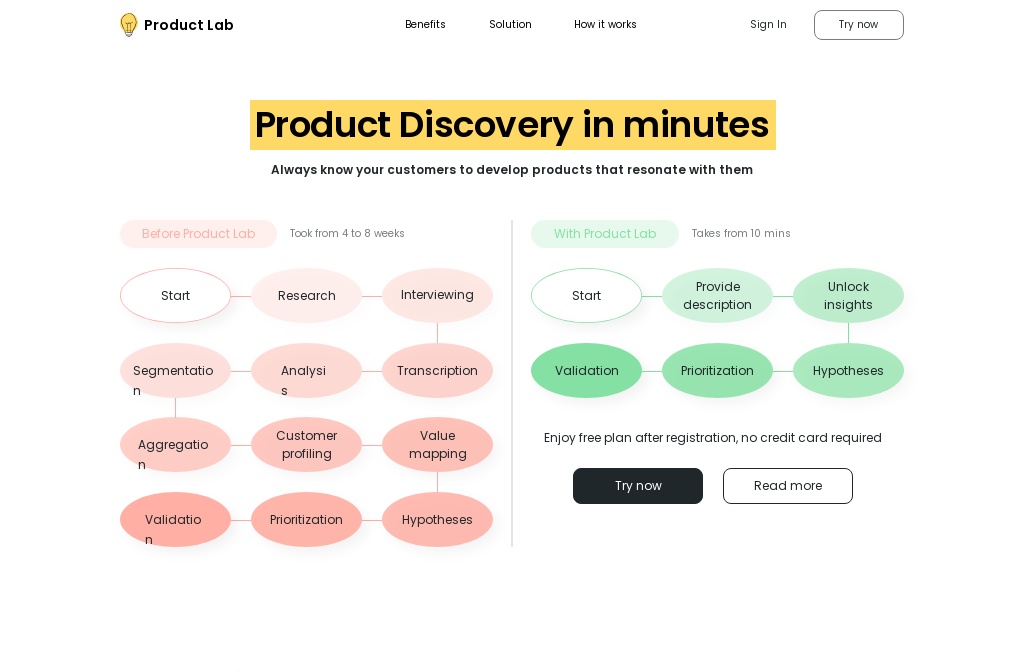 Product Lab

Benefits Solution How it works

Sign In Try now

Product Discovery in minutes

Always know your customers to develop products that resonate with them

Before Product Lab Took from 4 to 8 weeks

Start Research Interviewing

Segmentation Analysis Transcription

Aggregation Customer profiling Value mapping

Validation Prioritization Hypotheses

With Product Lab Takes from 10 mins

Start Provide description Unlock insights

Validation Prioritization Hypotheses

Enjoy free plan after registration, no credit card required

Try now Read more